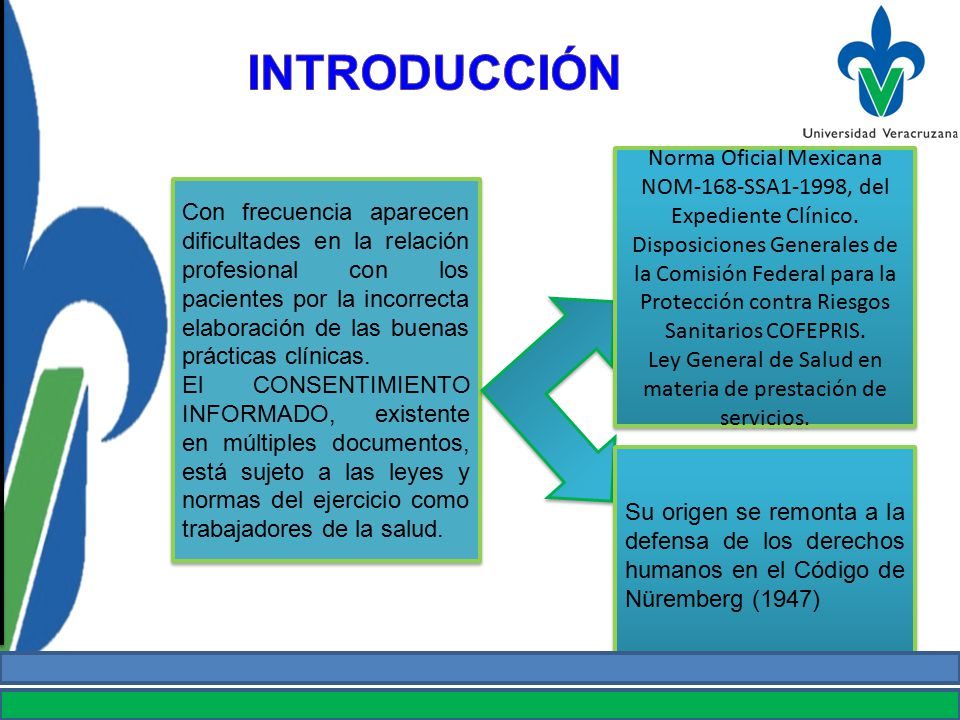 INTRODUCCIÓN

Universidad Veracruzana

Con frecuencia aparecen dificultades en la relación profesional con los pacientes por la incorrecta elaboración de las buenas prácticas clínicas.
El CONSENTIMIENTO INFORMADO, existente en múltiples documentos, está sujeto a las leyes y normas del ejercicio como trabajadores de la salud.

Norma Oficial Mexicana NOM-168-SSA1-1998, del Expediente Clínico.
Disposiciones Generales de la Comisión Federal para la Protección contra Riesgos Sanitarios COFEPRIS.
Ley General de Salud en materia de prestación de servicios.

Su origen se remonta a la defensa de los derechos humanos en el Código de Nüremberg (1947)